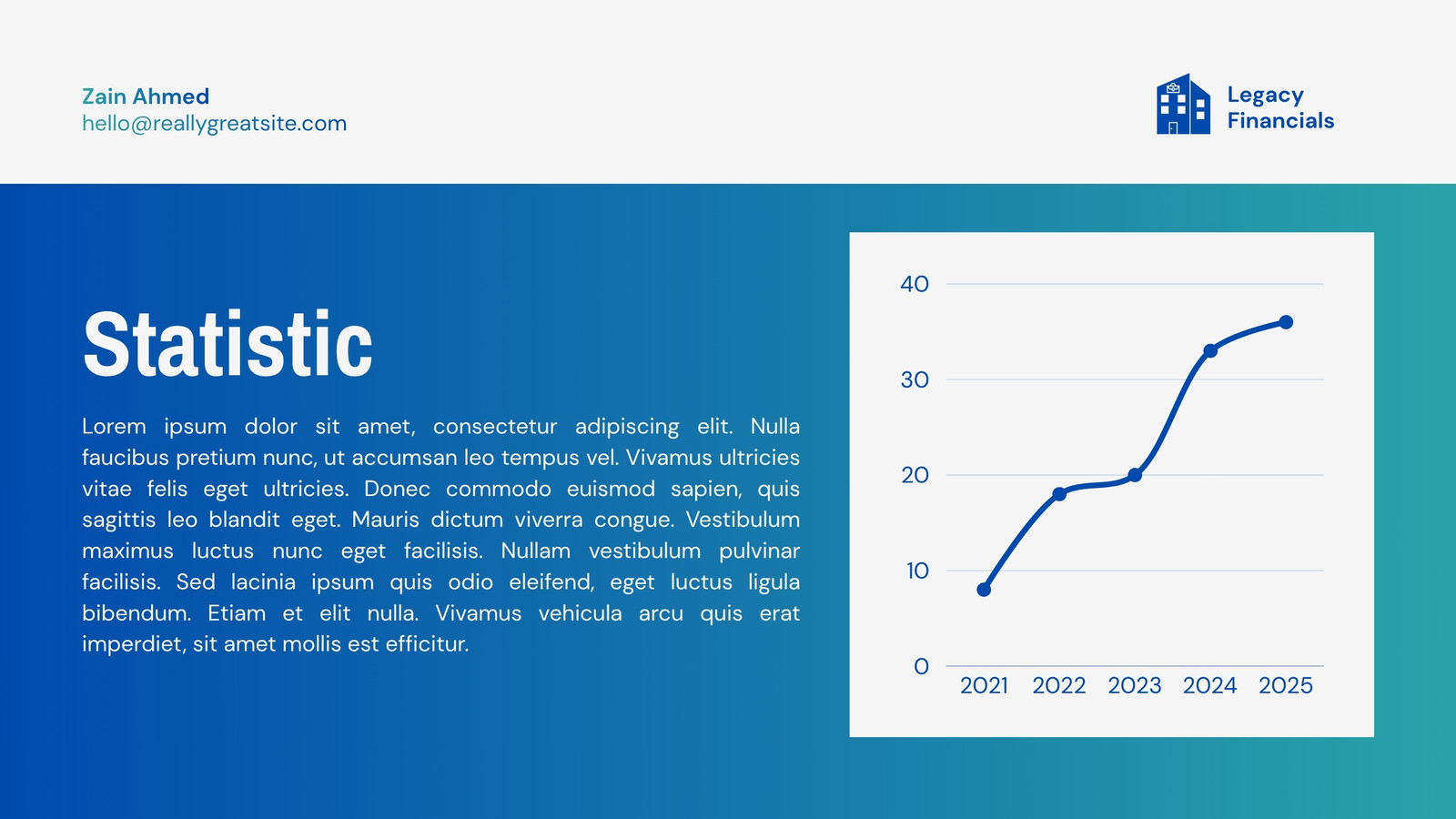 Zain Ahmed
hello@reallygreatsite.com

Legacy Financials

Statistic

Lorem ipsum dolor sit amet, consectetur adipiscing elit. Nulla faucibus pretium nunc, ut accumsan leo tempus vel. Vivamus ultricies vitae felis eget ultricies. Donec commodo euismod sapien, quis sagittis leo blandit eget. Mauris dictum viverra congue. Vestibulum maximus luctus nunc eget facilisis. Nullam vestibulum pulvinar facilisis. Sed lacinia ipsum quis odio eleifend, eget luctus ligula bibendum. Etiam et elit nulla. Vivamus vehicula arcu quis erat imperdiet, sit amet mollis est efficitur.

40
30
20
10
0
2021 2022 2023 2024 2025